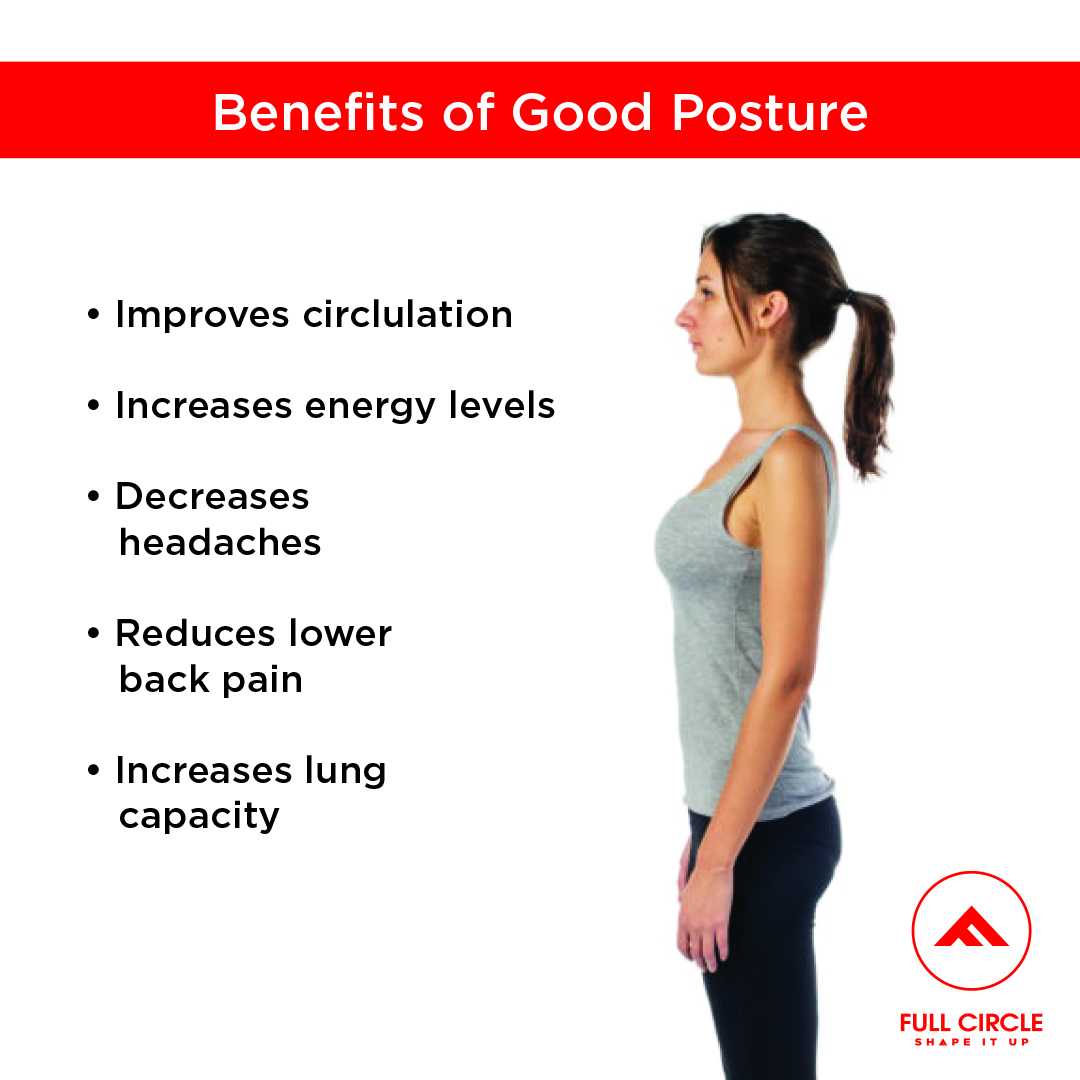 Benefits of Good Posture

• Improves circlulation

• Increases energy levels

• Decreases headaches

• Reduces lower back pain

• Increases lung capacity

FULL CIRCLE
SHAPE IT UP